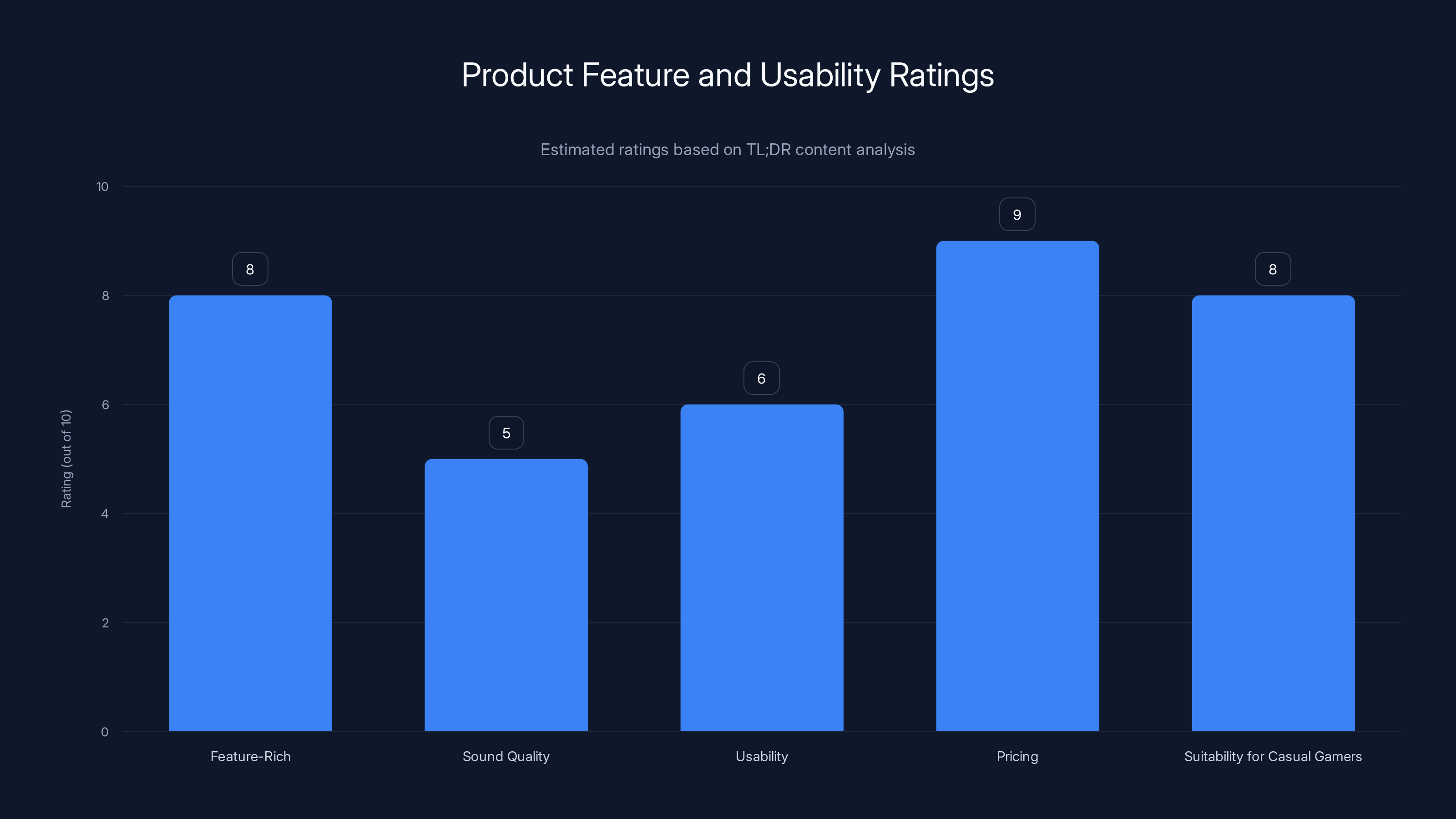 Product Feature and Usability Ratings

Estimated ratings based on TL;DR content analysis

Rating (out of 10)

10
8
6
4
2
0

8
5
6
9
8

Feature-Rich
Sound Quality
Usability
Pricing
Suitability for Casual Gamers